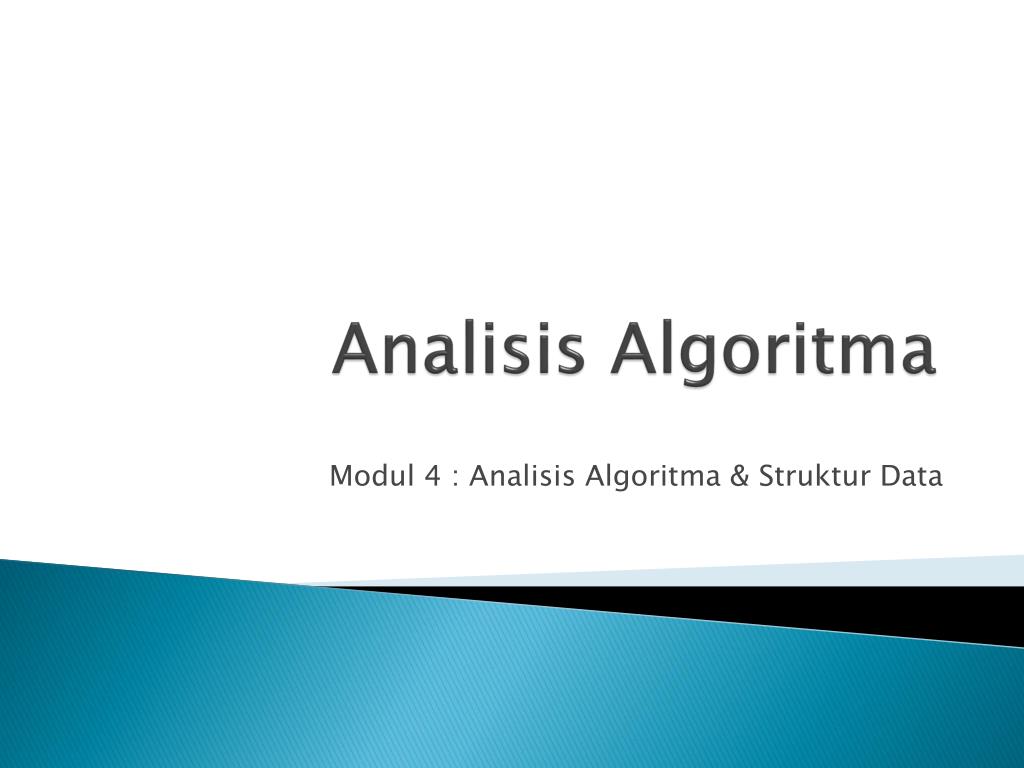 Analisis Algoritma

Modul 4 : Analisis Algoritma & Struktur Data